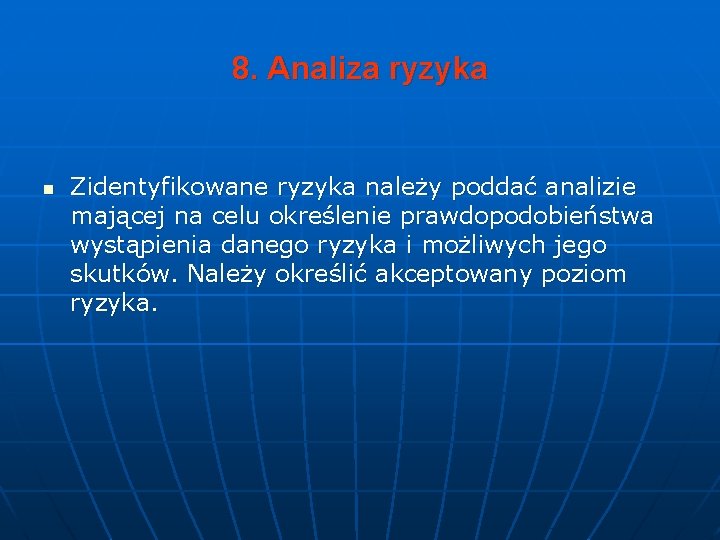 8. Analiza ryzyka

Zidentyfikowane ryzyka należy poddać analizie mającej na celu określenie prawdopodobieństwa wystąpienia danego ryzyka i możliwych jego skutków. Należy określić akceptowany poziom ryzyka.